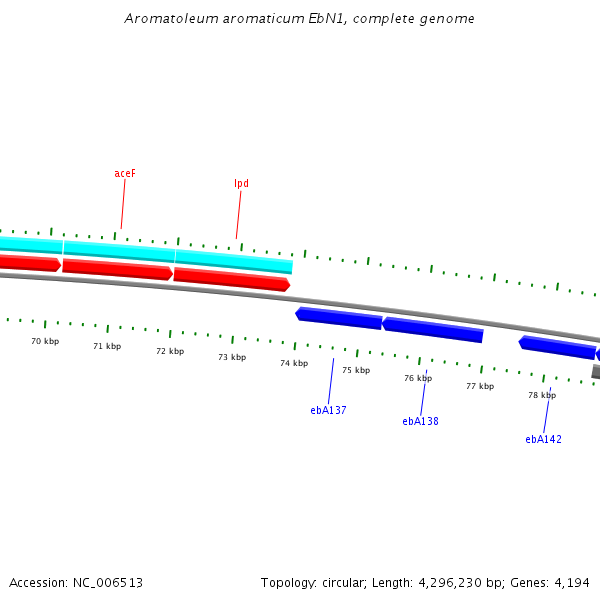 Aromatoleum aromaticum EbN1, complete genome

aceF

lpd

70 kbp
71 kbp
72 kbp
73 kbp
74 kbp
75 kbp
76 kbp
77 kbp
78 kbp

ebA137
ebA138
ebA142

Accession: NC_006513

Topology: circular; Length: 4,296,230 bp; Genes: 4,194